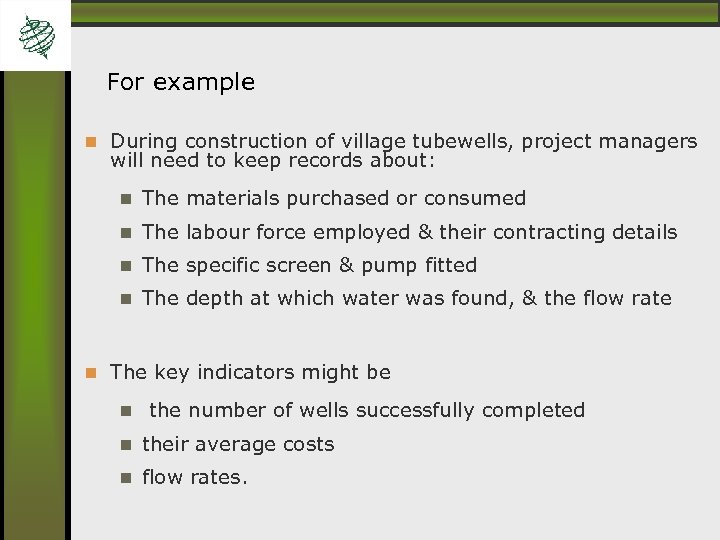 For example

During construction of village tubewells, project managers will need to keep records about:

The materials purchased or consumed

The labour force employed & their contracting details

The specific screen & pump fitted

The depth at which water was found, & the flow rate

The key indicators might be

the number of wells successfully completed

their average costs

flow rates.